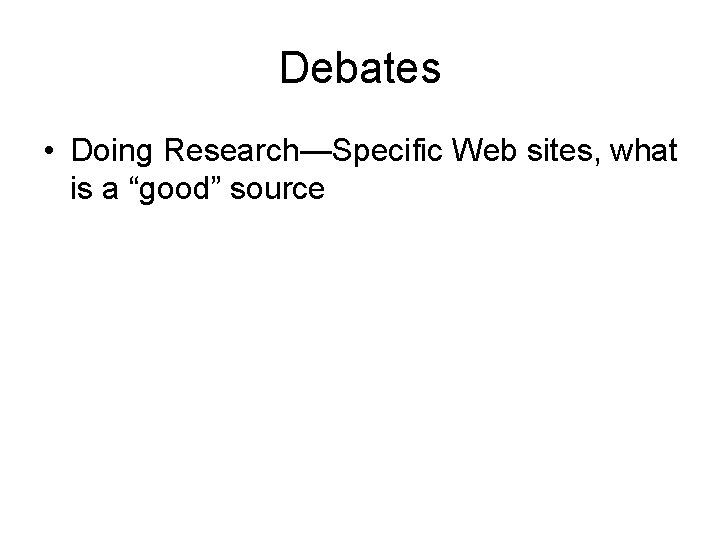 Debates

• Doing Research—Specific Web sites, what is a “good” source